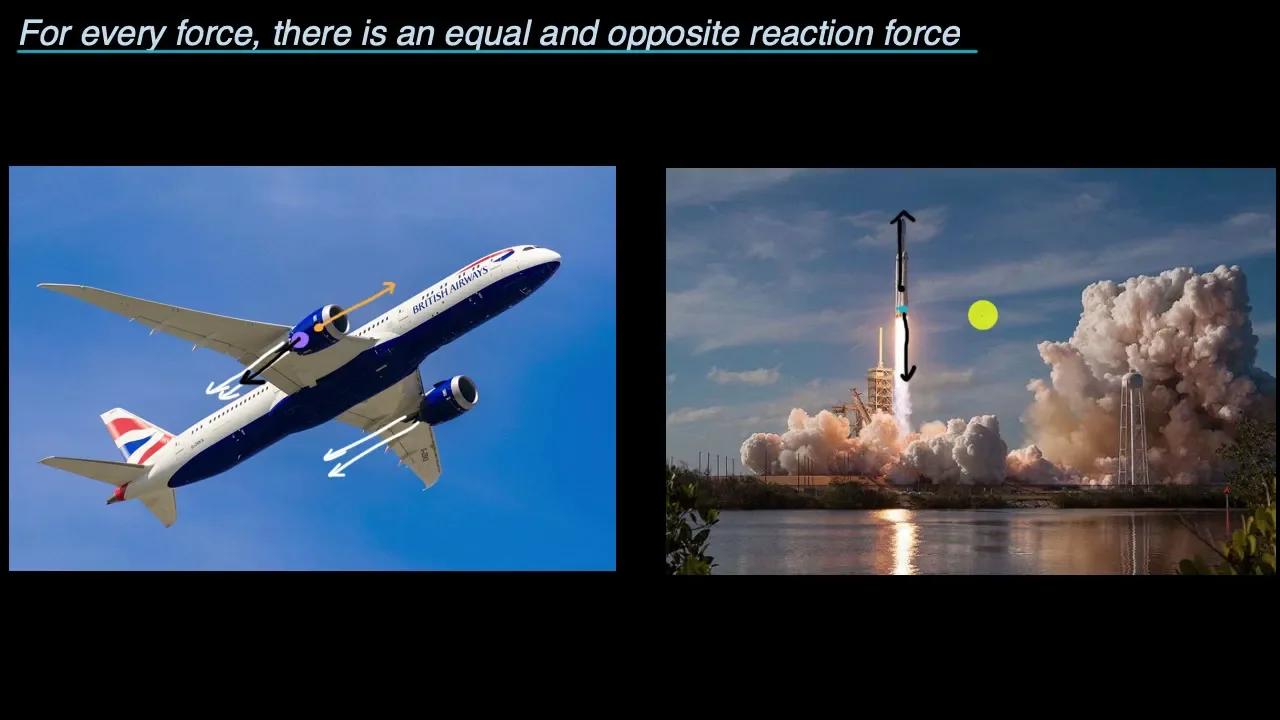 For every force, there is an equal and opposite reaction force

BRITISH AIRWAYS